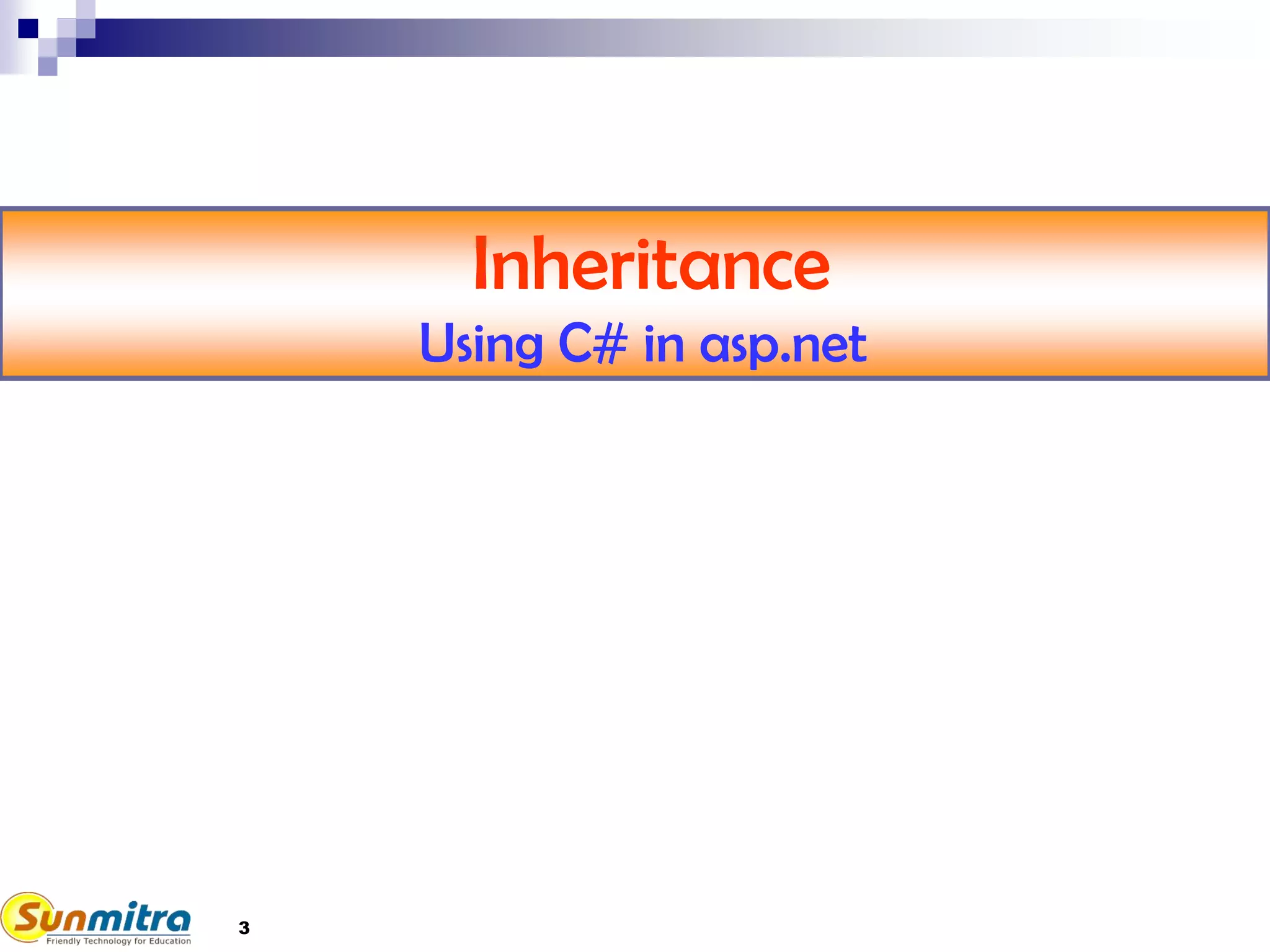 Inheritance

Using C# in asp.net

Sunmitra
Friendly Technology for Education

3